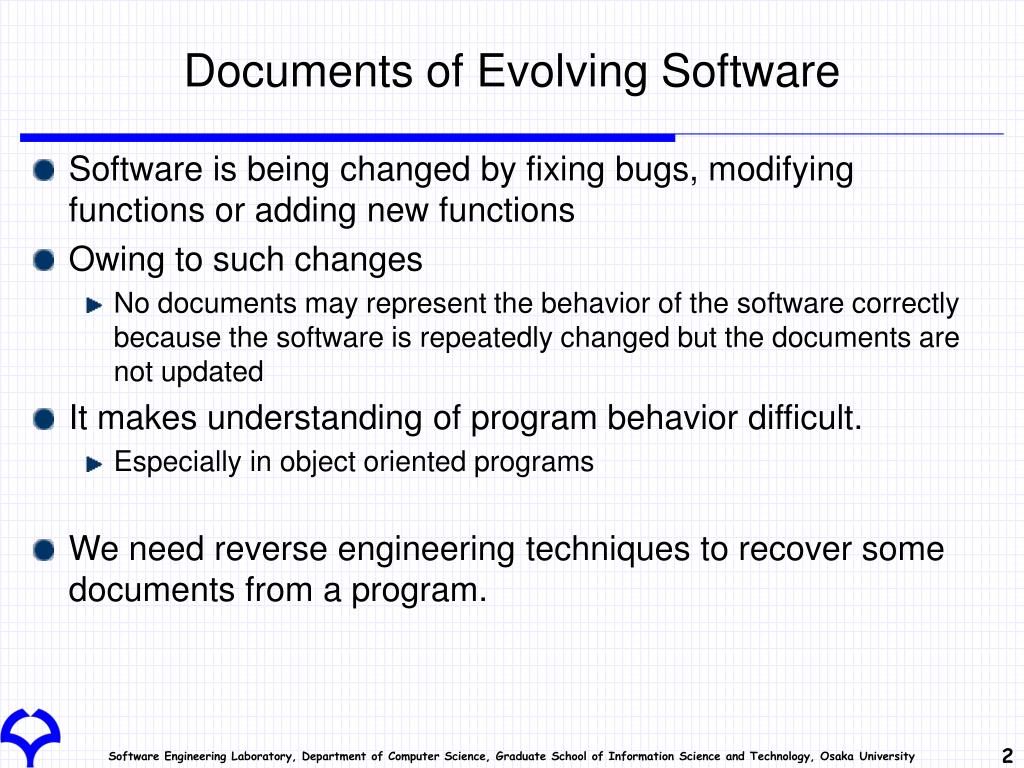 Documents of Evolving Software

Software is being changed by fixing bugs, modifying functions or adding new functions

Owing to such changes

No documents may represent the behavior of the software correctly because the software is repeatedly changed but the documents are not updated

It makes understanding of program behavior difficult.

Especially in object oriented programs

We need reverse engineering techniques to recover some documents from a program.

Software Engineering Laboratory, Department of Computer Science, Graduate School of Information Science and Technology, Osaka University

2